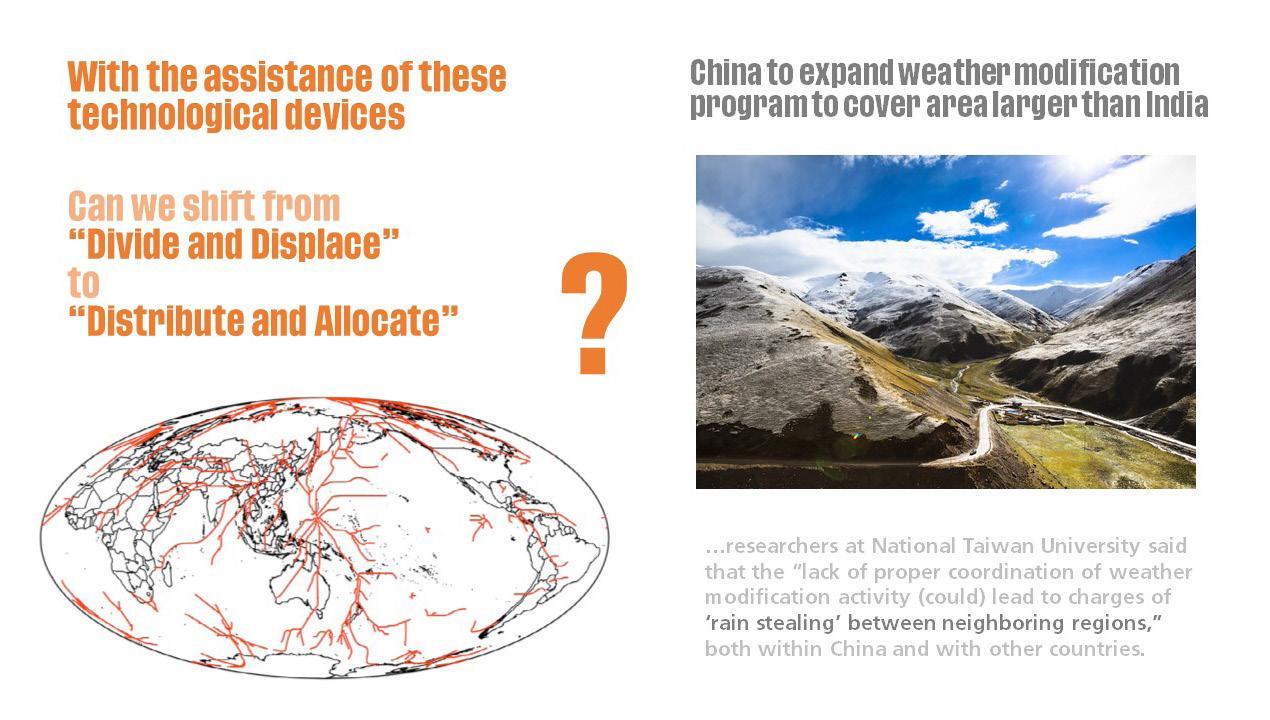 With the assistance of these technological devices

Can we shift from
“Divide and Displace”
to
“Distribute and Allocate”

?

China to expand weather modification program to cover area larger than India

…researchers at National Taiwan University said that the “lack of proper coordination of weather modification activity (could) lead to charges of ‘rain stealing’ between neighboring regions,” both within China and with other countries.